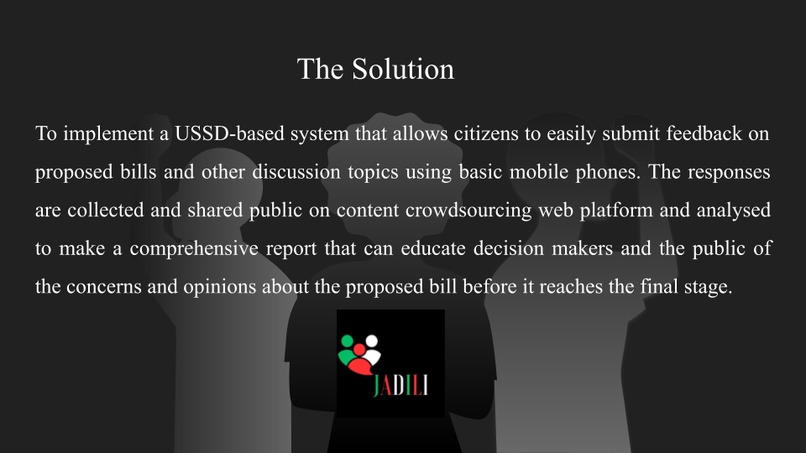 The Solution

To implement a USSD-based system that allows citizens to easily submit feedback on proposed bills and other discussion topics using basic mobile phones. The responses are collected and shared public on content crowdsourcing web platform and analysed to make a comprehensive report that can educate decision makers and the public of the concerns and opinions about the proposed bill before it reaches the final stage.

JADILI